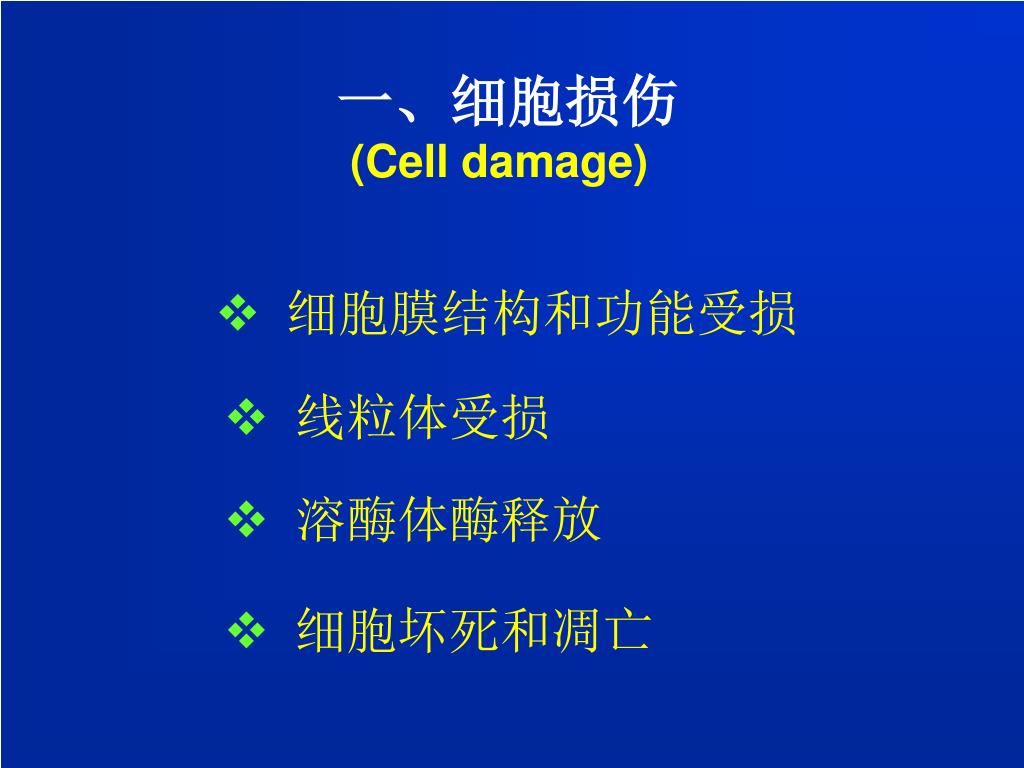 一、细胞损伤
(Cell damage)

❖ 细胞膜结构和功能受损

❖ 线粒体受损

❖ 溶酶体酶释放

❖ 细胞坏死和凋亡